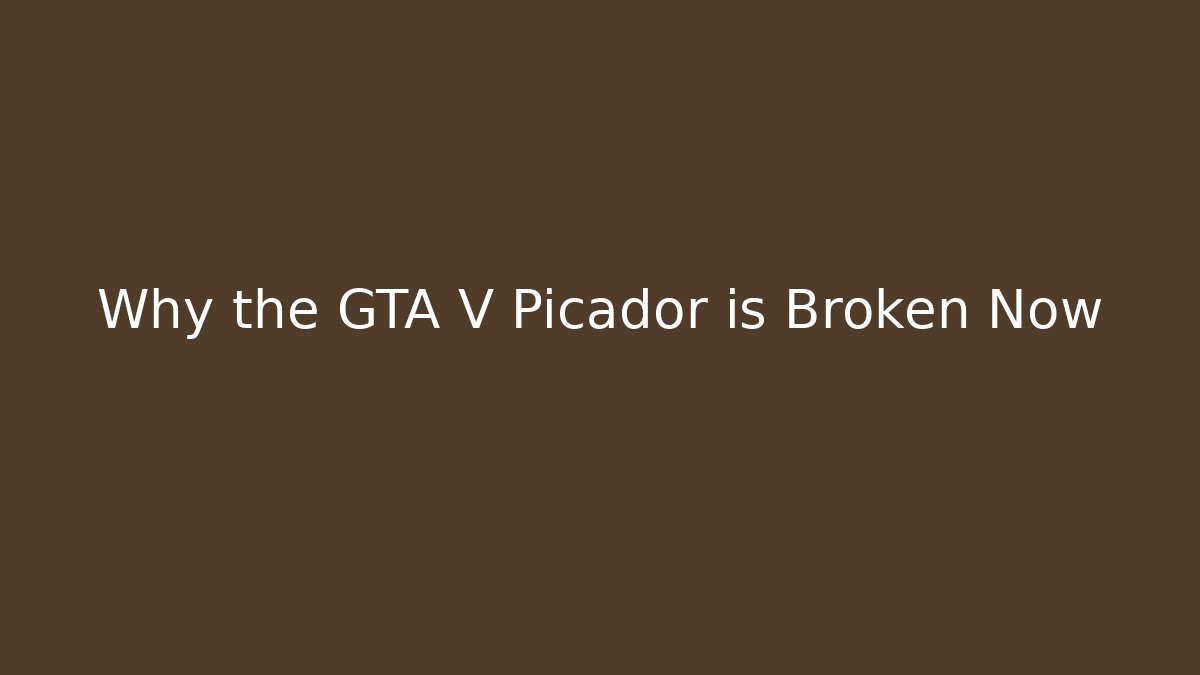 Why the GTA V Picador is Broken Now